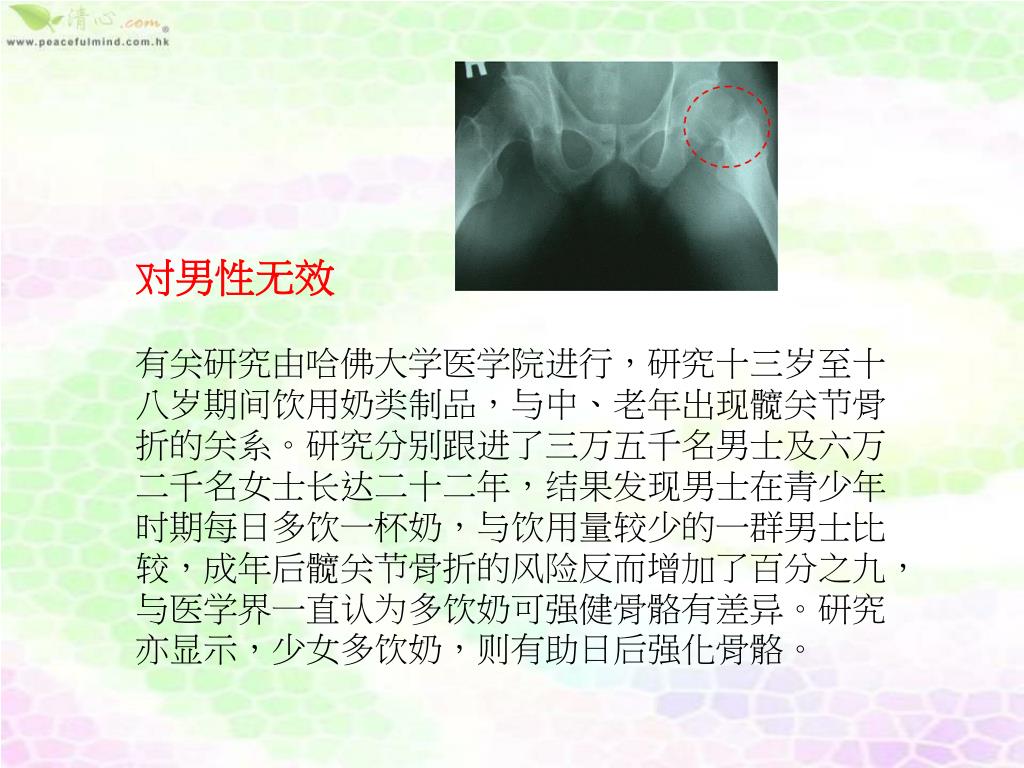 清心.com
www.peacefulmind.com.hk

对男性无效

有关研究由哈佛大学医学院进行，研究十三岁至十八岁期间饮用奶类制品，与中、老年出现髋关节骨折的关系。研究分别跟进了三万五千名男士及六万二千名女士长达二十二年，结果发现男士在青少年时期每日多饮一杯奶，与饮用量较少的一群男士比较，成年后髋关节骨折的风险反而增加了百分之九，与医学界一直认为多饮奶可强健骨骼有差异。研究亦显示，少女多饮奶，则有助日后强化骨骼。